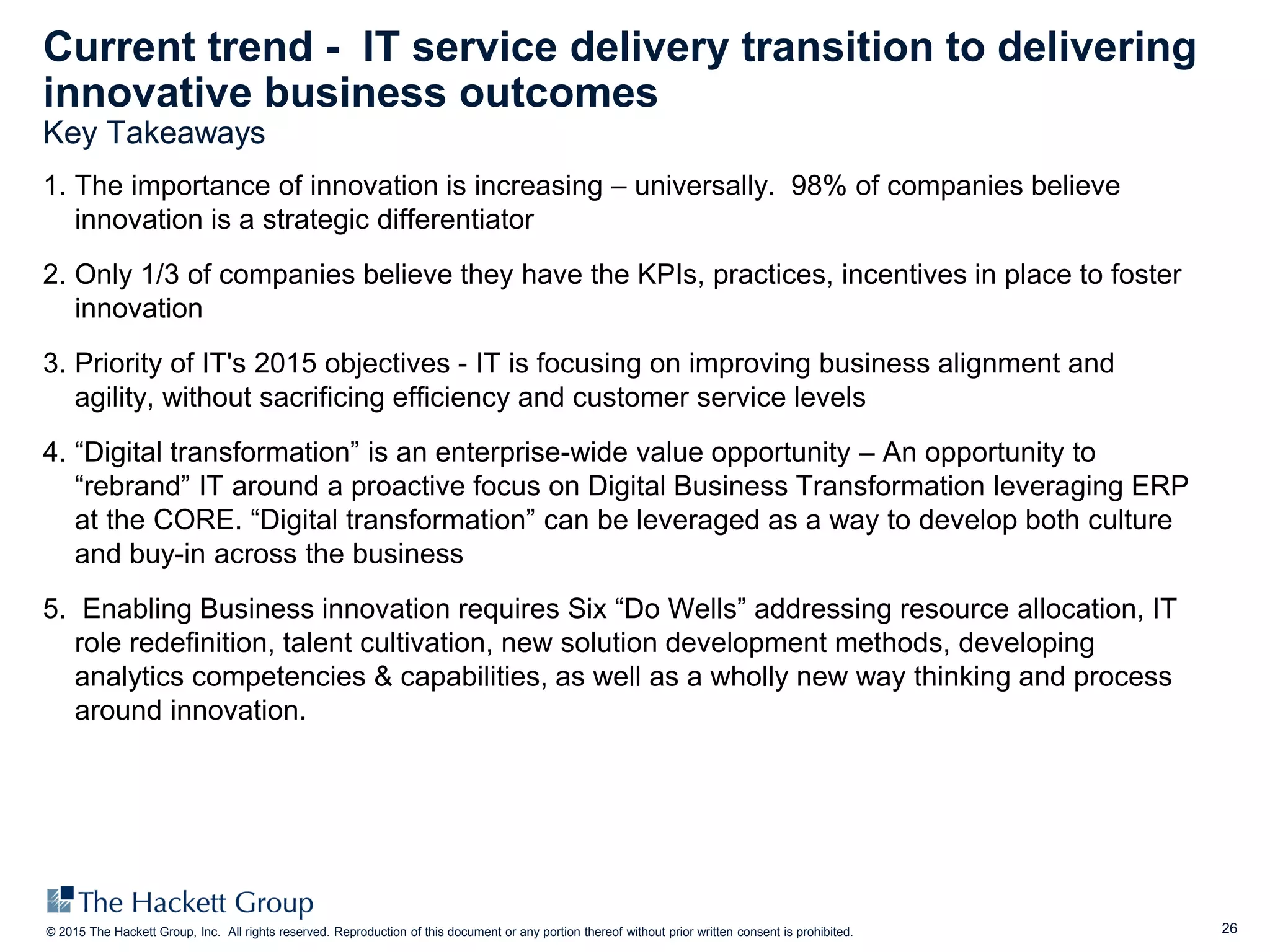 Current trend - IT service delivery transition to delivering innovative business outcomes
Key Takeaways

1. The importance of innovation is increasing – universally. 98% of companies believe innovation is a strategic differentiator

2. Only 1/3 of companies believe they have the KPIs, practices, incentives in place to foster innovation

3. Priority of IT's 2015 objectives - IT is focusing on improving business alignment and agility, without sacrificing efficiency and customer service levels

4. “Digital transformation” is an enterprise-wide value opportunity – An opportunity to “rebrand” IT around a proactive focus on Digital Business Transformation leveraging ERP at the CORE. “Digital transformation” can be leveraged as a way to develop both culture and buy-in across the business

5. Enabling Business innovation requires Six “Do Wells” addressing resource allocation, IT role redefinition, talent cultivation, new solution development methods, developing analytics competencies & capabilities, as well as a wholly new way thinking and process around innovation.

The Hackett Group
© 2015 The Hackett Group, Inc. All rights reserved. Reproduction of this document or any portion thereof without prior written consent is prohibited.
26